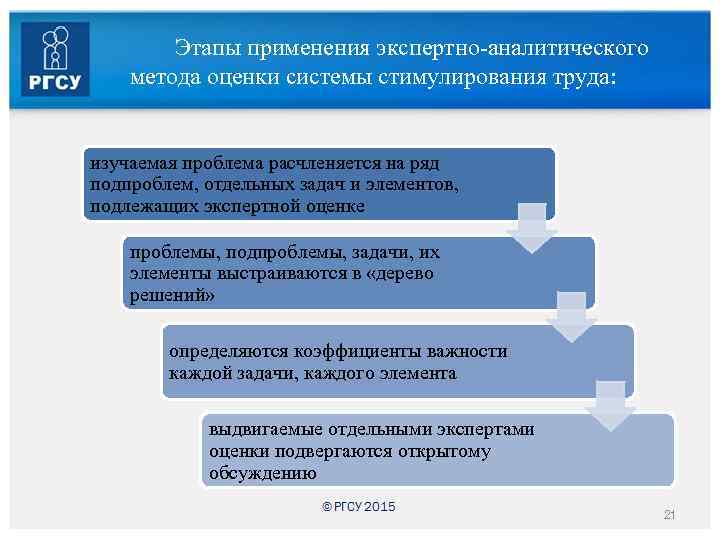 РГСУ

Этапы применения экспертно-аналитического метода оценки системы стимулирования труда:

изучаемая проблема расчленяется на ряд подпроблем, отдельных задач и элементов, подлежащих экспертной оценке

проблемы, подпроблемы, задачи, их элементы выстраиваются в «дерево решений»

определяются коэффициенты важности каждой задачи, каждого элемента

выдвигаемые отдельными экспертами оценки подвергаются открытому обсуждению

© РГСУ 2015

21